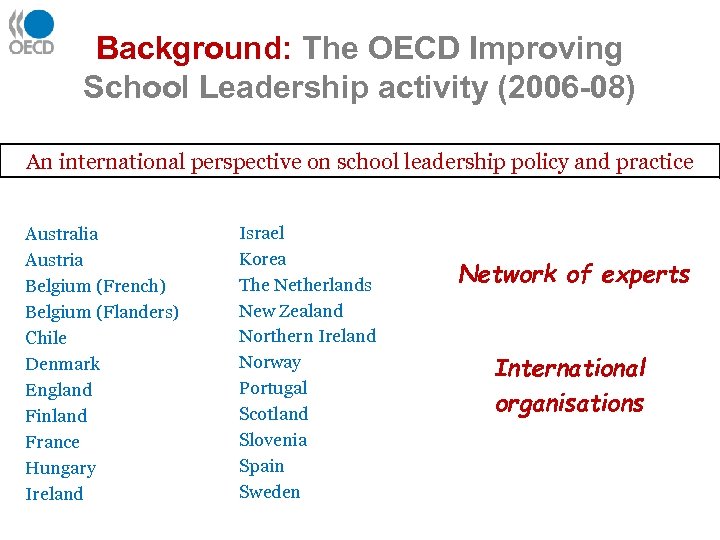 OECD

Background: The OECD Improving School Leadership activity (2006-08)

An international perspective on school leadership policy and practice

Australia
Austria
Belgium (French)
Belgium (Flanders)
Chile
Denmark
England
Finland
France
Hungary
Ireland

Israel
Korea
The Netherlands
New Zealand
Northern Ireland
Norway
Portugal
Scotland
Slovenia
Spain
Sweden

Network of experts

International organisations